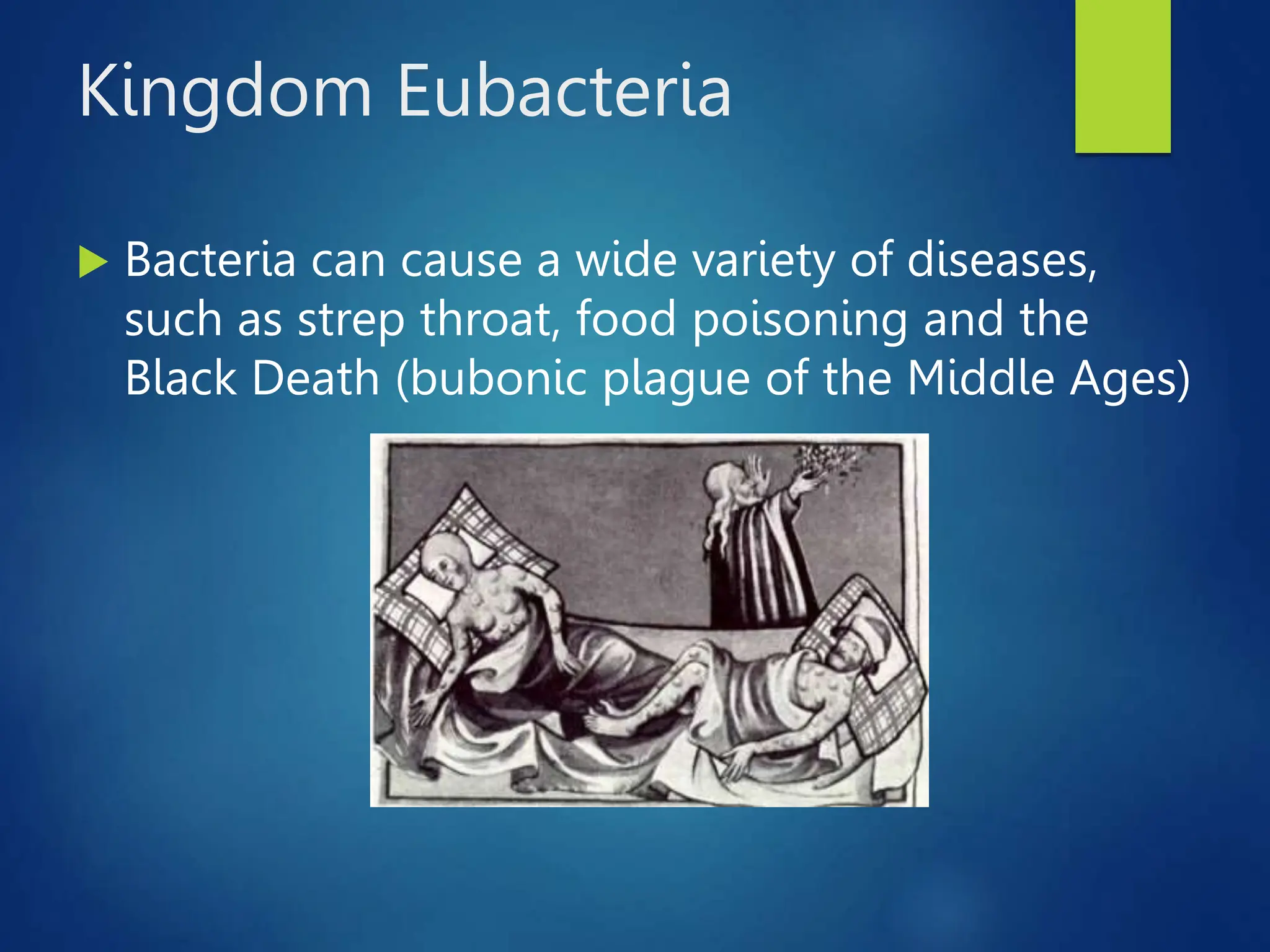 Kingdom Eubacteria

Bacteria can cause a wide variety of diseases, such as strep throat, food poisoning and the Black Death (bubonic plague of the Middle Ages)